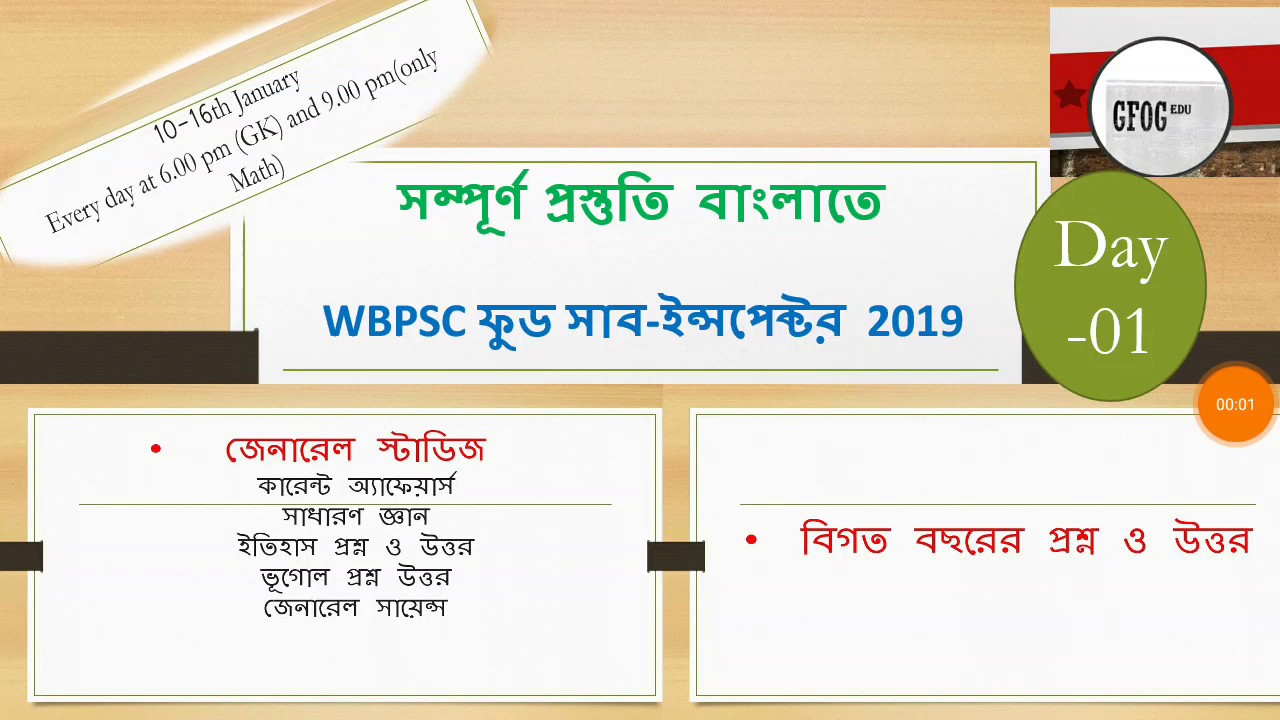 10-16th January
Every day at 6.00 pm (GK) and 9.00 pm(only Math)

GFOG EDU

সম্পূর্ণ প্রস্তুতি বাংলাতে

WBPSC ফুড সাব-ইন্সপেক্টর 2019

Day -01

00:01

• জেনারেল স্টাডিজ
কারেন্ট অ্যাফেয়ার্স
সাধারণ জ্ঞান
ইতিহাস প্রশ্ন ও উত্তর
ভূগোল প্রশ্ন উত্তর
জেনারেল সায়েন্স

• বিগত বছরের প্রশ্ন ও উত্তর